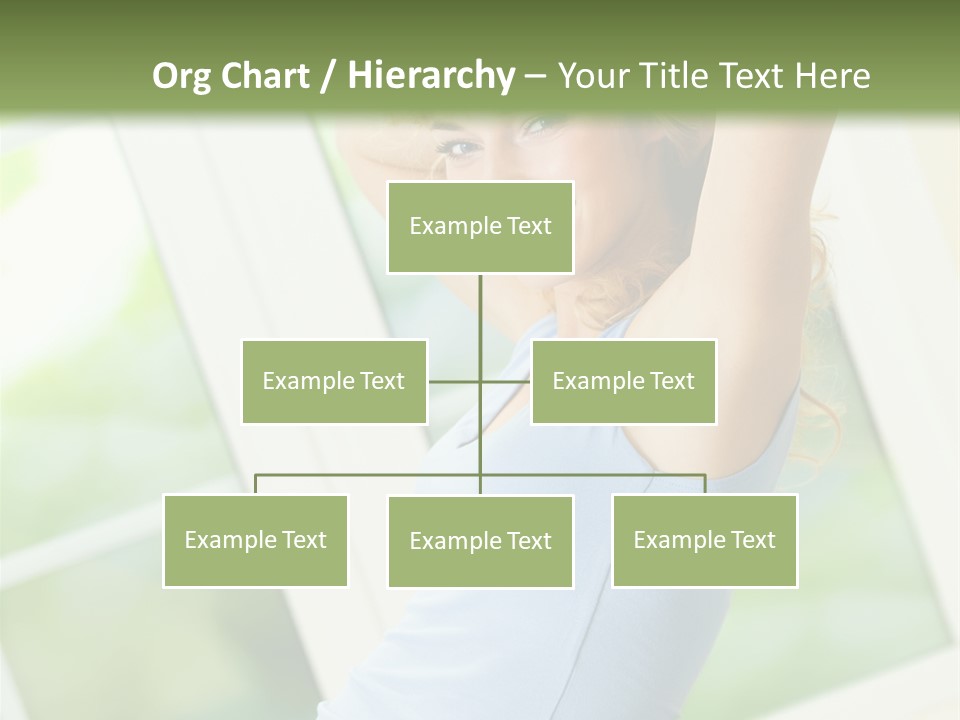 Org Chart / Hierarchy – Your Title Text Here

Example Text

Example Text

Example Text

Example Text

Example Text

Example Text